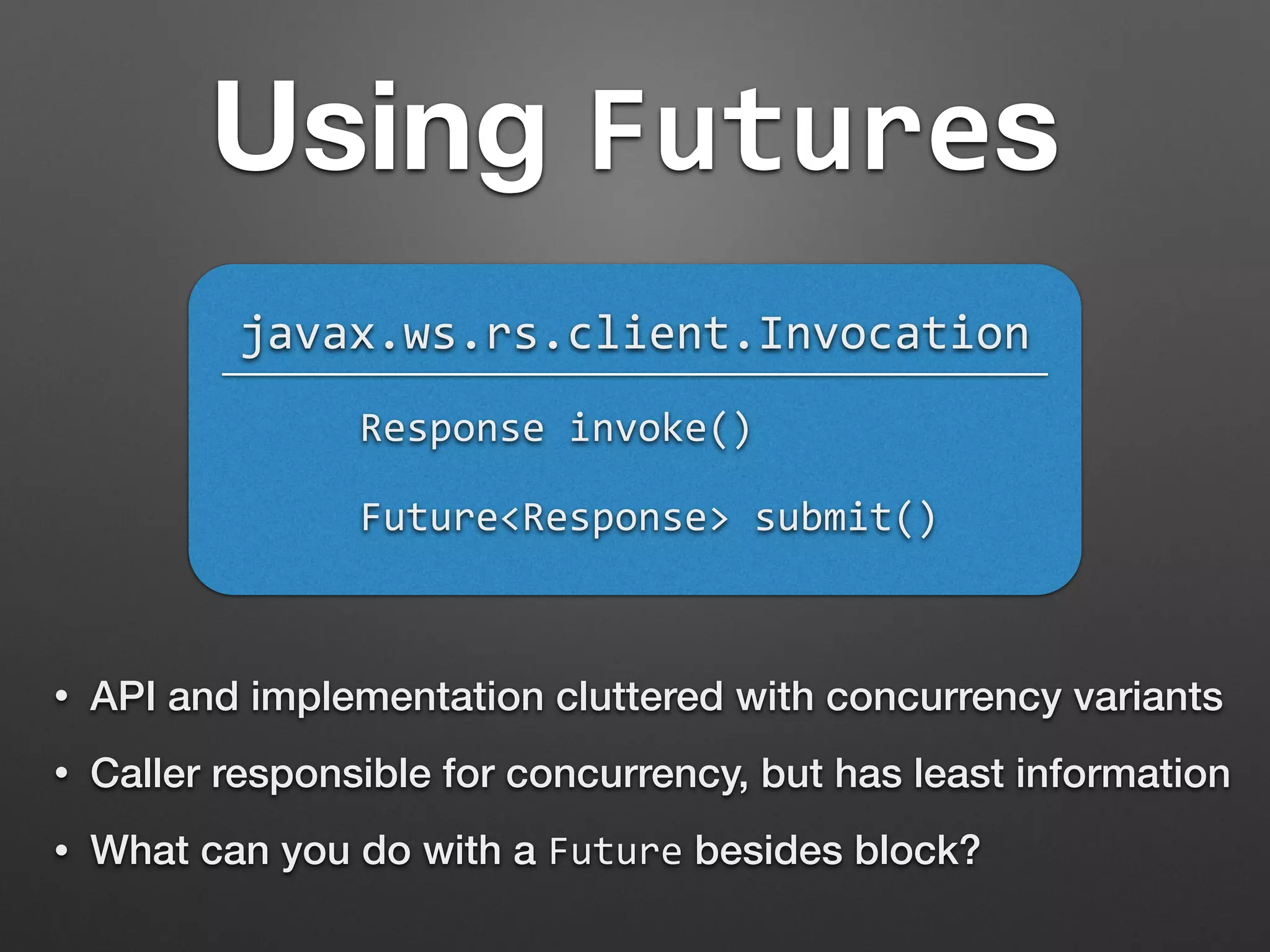 Using Futures

javax.ws.rs.client.Invocation

Response invoke()

Future<Response> submit()

• API and implementation cluttered with concurrency variants
• Caller responsible for concurrency, but has least information
• What can you do with a Future besides block?